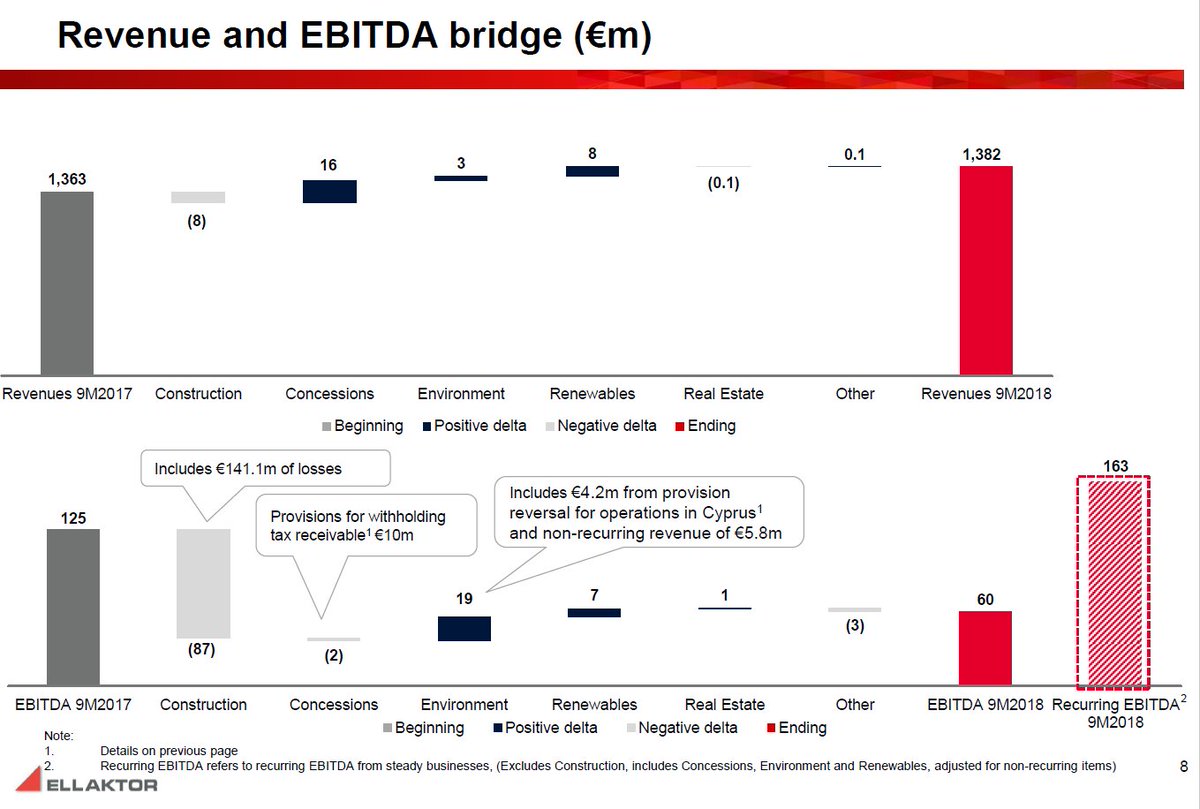 Revenue and EBITDA bridge (€m)

1,363
(8)
16
3
8
(0.1)
0.1
1,382

Revenues 9M2017 Construction Concessions Environment Renewables Real Estate Other Revenues 9M2018

Beginning Positive delta Negative delta Ending

Includes €141.1m of losses

Provisions for withholding tax receivable$^1$ €10m

Includes €4.2m from provision reversal for operations in Cyprus$^1$ and non-recurring revenue of €5.8m

125
(87)
(2)
19
7
1
(3)
60
163

EBITDA 9M2017 Construction Concessions Environment Renewables Real Estate Other EBITDA 9M2018 Recurring EBITDA$^2$ 9M2018

Beginning Positive delta Negative delta Ending

Note:
1. Details on previous page
2. Recurring EBITDA refers to recurring EBITDA from steady businesses, (Excludes Construction, includes Concessions, Environment and Renewables, adjusted for non-recurring items)

ELLAKTOR

8